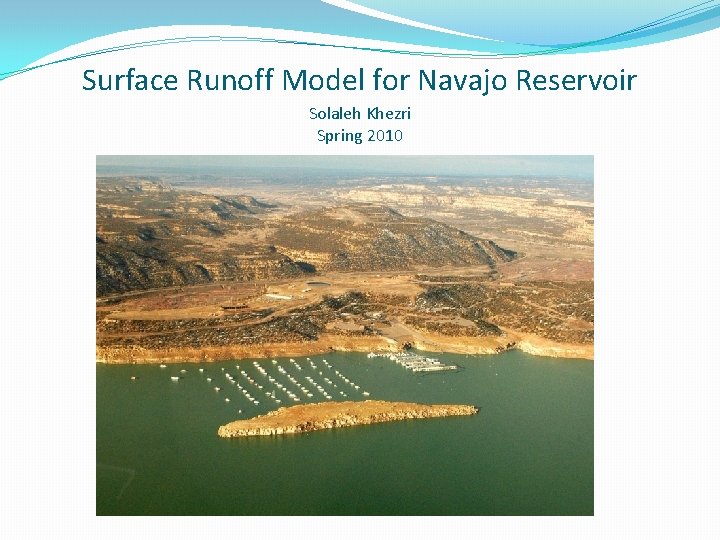 Surface Runoff Model for Navajo Reservoir

Solaleh Khezri
Spring 2010